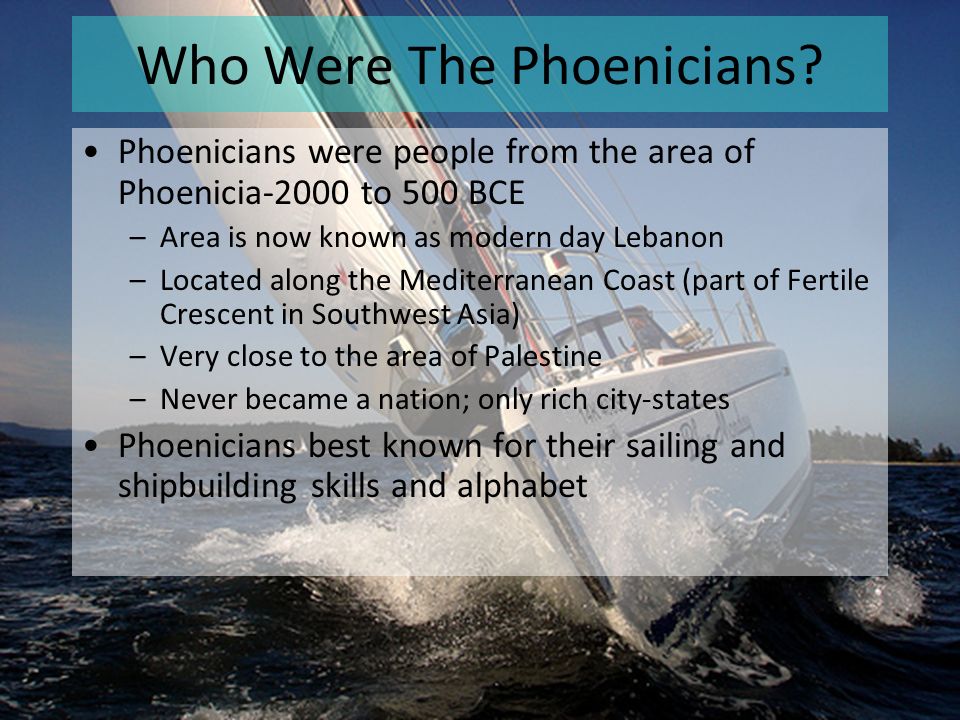 Who Were The Phoenicians?

• Phoenicians were people from the area of Phoenicia-2000 to 500 BCE
– Area is now known as modern day Lebanon
– Located along the Mediterranean Coast (part of Fertile Crescent in Southwest Asia)
– Very close to the area of Palestine
– Never became a nation; only rich city-states
• Phoenicians best known for their sailing and shipbuilding skills and alphabet